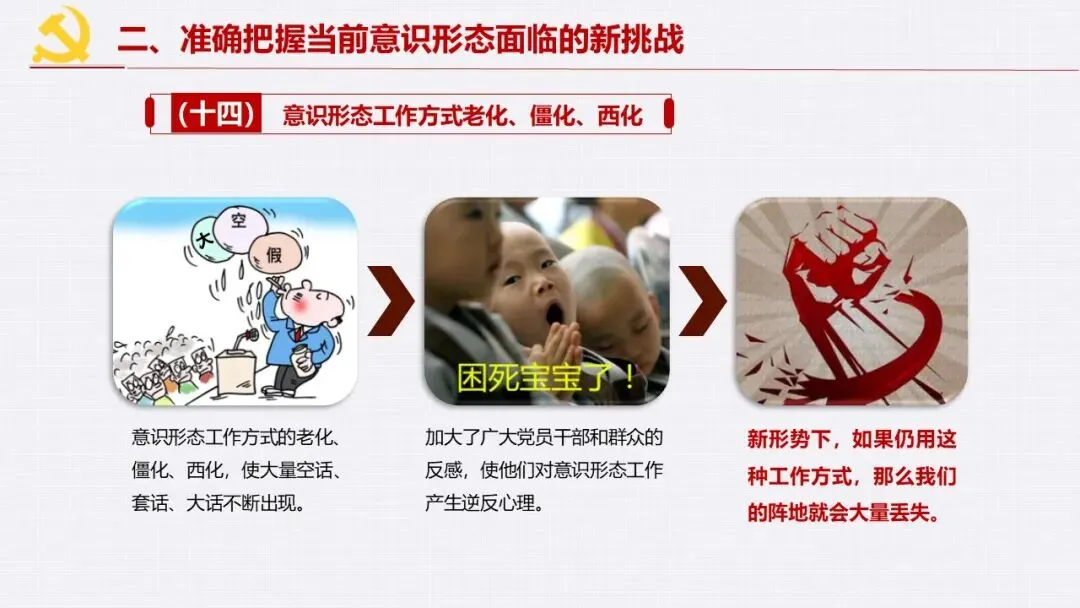 二、准确把握当前意识形态面临的新挑战

（十四） 意识形态工作方式老化、僵化、西化

大
空
假

困死宝宝了！

意识形态工作方式的老化、僵化、西化，使大量空话、套话、大话不断出现。

加大了广大党员干部和群众的反感，使他们对意识形态工作产生逆反心理。

新形势下，如果仍用这种工作方式，那么我们的阵地就会大量丢失。